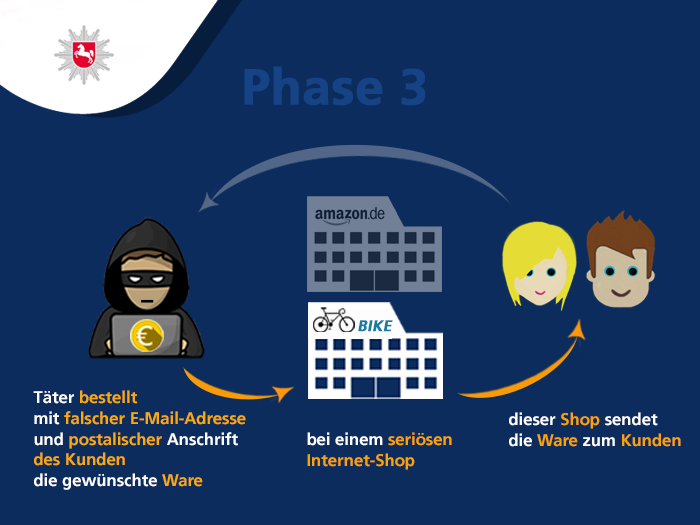 Phase 3

amazon.de

BIKE

Täter bestellt mit falscher E-Mail-Adresse und postalischer Anschrift des Kunden die gewünschte Ware

bei einem seriösen Internet-Shop

dieser Shop sendet die Ware zum Kunden